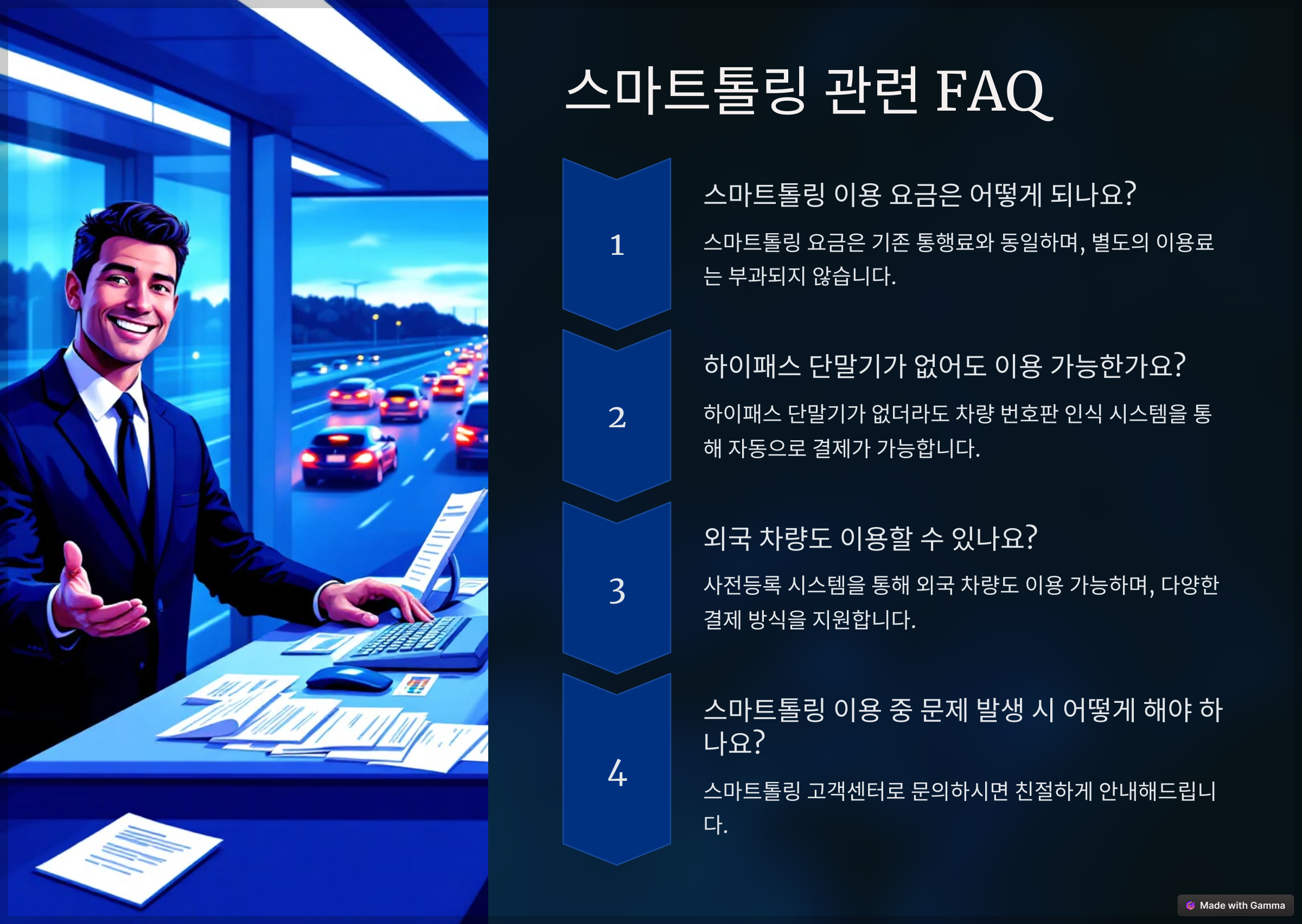 스마트톨링 관련 FAQ

1

스마트톨링 이용 요금은 어떻게 되나요?

스마트톨링 요금은 기존 통행료와 동일하며, 별도의 이용료는 부과되지 않습니다.

2

하이패스 단말기가 없어도 이용 가능한가요?

하이패스 단말기가 없더라도 차량 번호판 인식 시스템을 통해 자동으로 결제가 가능합니다.

3

외국 차량도 이용할 수 있나요?

사전등록 시스템을 통해 외국 차량도 이용 가능하며, 다양한 결제 방식을 지원합니다.

4

스마트톨링 이용 중 문제 발생 시 어떻게 해야 하나요?

스마트톨링 고객센터로 문의하시면 친절하게 안내해드립니다.

Made with Gamma